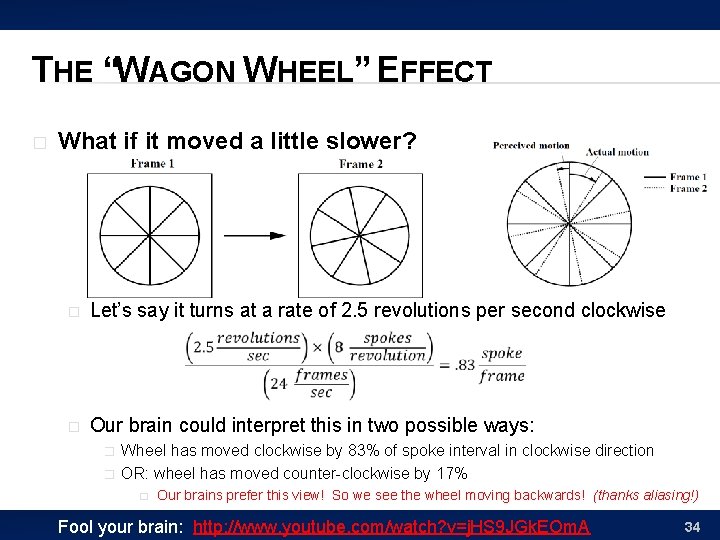 THE "WAGON WHEEL" EFFECT

What if it moved a little slower?

Frame 1

Frame 2

Perceived motion

Actual motion

Frame 1
Frame 2

Let's say it turns at a rate of 2.5 revolutions per second clockwise

$\frac{\left(2.5\frac{revolutions}{sec}\right)\times\left(8\frac{spokes}{revolution}\right)}{\left(24\frac{frames}{sec}\right)} = .83\frac{spoke}{frame}$

Our brain could interpret this in two possible ways:

Wheel has moved clockwise by 83% of spoke interval in clockwise direction

OR: wheel has moved counter-clockwise by 17%

Our brains prefer this view! So we see the wheel moving backwards! (thanks aliasing!)

Fool your brain: http://www.youtube.com/watch?v=jHS9JGkEOmA

34